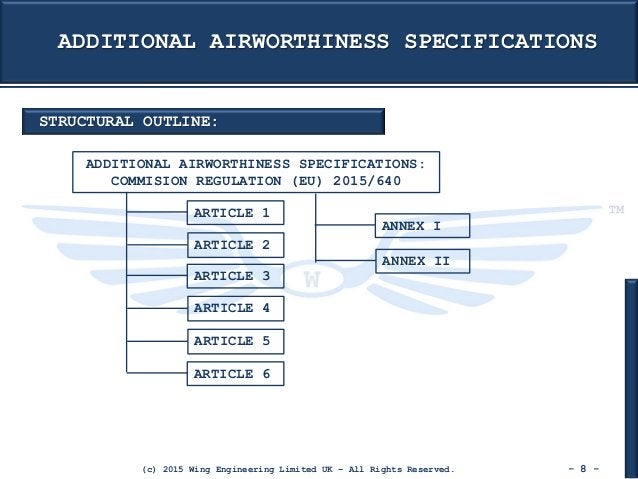 ADDITIONAL AIRWORTHINESS SPECIFICATIONS

STRUCTURAL OUTLINE:

ADDITIONAL AIRWORTHINESS SPECIFICATIONS: COMMISION REGULATION (EU) 2015/640

ARTICLE 1

ARTICLE 2

ARTICLE 3

ARTICLE 4

ARTICLE 5

ARTICLE 6

ANNEX I

ANNEX II

W

TM

(c) 2015 Wing Engineering Limited UK - All Rights Reserved.

- 8 -